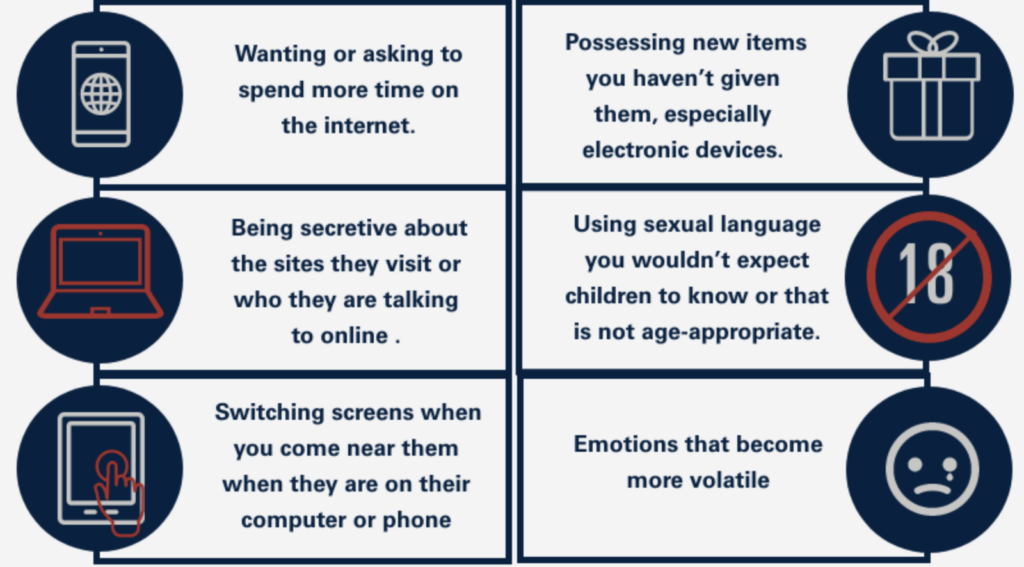 Wanting or asking to spend more time on the internet.

Being secretive about the sites they visit or who they are talking to online .

Switching screens when you come near them when they are on their computer or phone

Possessing new items you haven't given them, especially electronic devices.

Using sexual language you wouldn't expect children to know or that is not age-appropriate.

18

Emotions that become more volatile